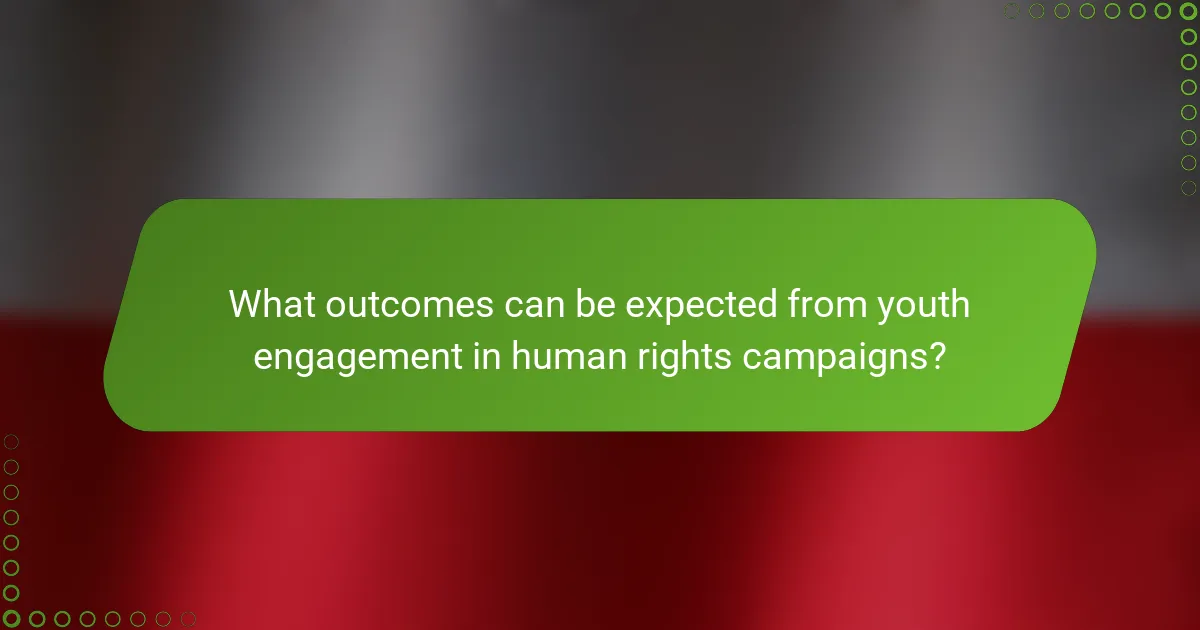 What outcomes can be expected from youth engagement in human rights campaigns?